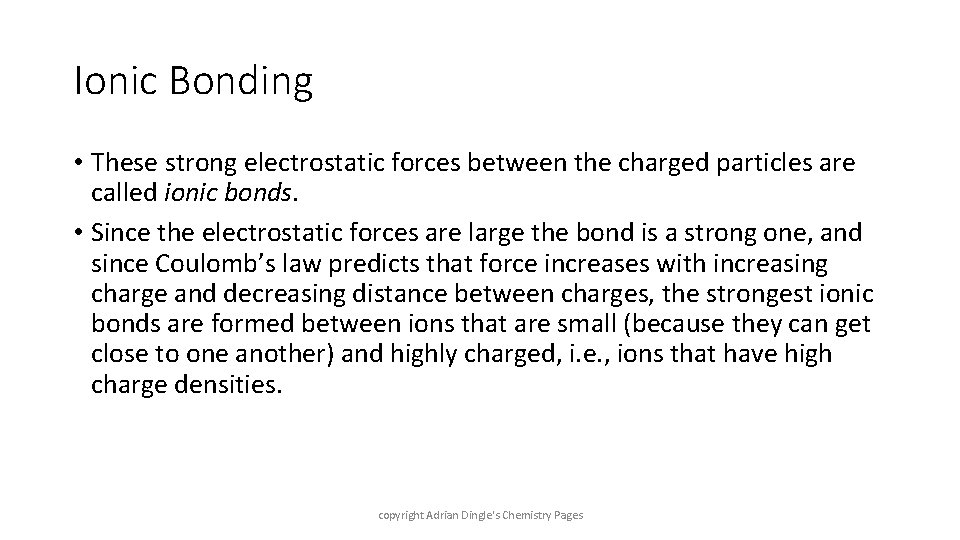 Ionic Bonding

• These strong electrostatic forces between the charged particles are called ionic bonds.

• Since the electrostatic forces are large the bond is a strong one, and since Coulomb's law predicts that force increases with increasing charge and decreasing distance between charges, the strongest ionic bonds are formed between ions that are small (because they can get close to one another) and highly charged, i.e., ions that have high charge densities.

copyright Adrian Dingle's Chemistry Pages